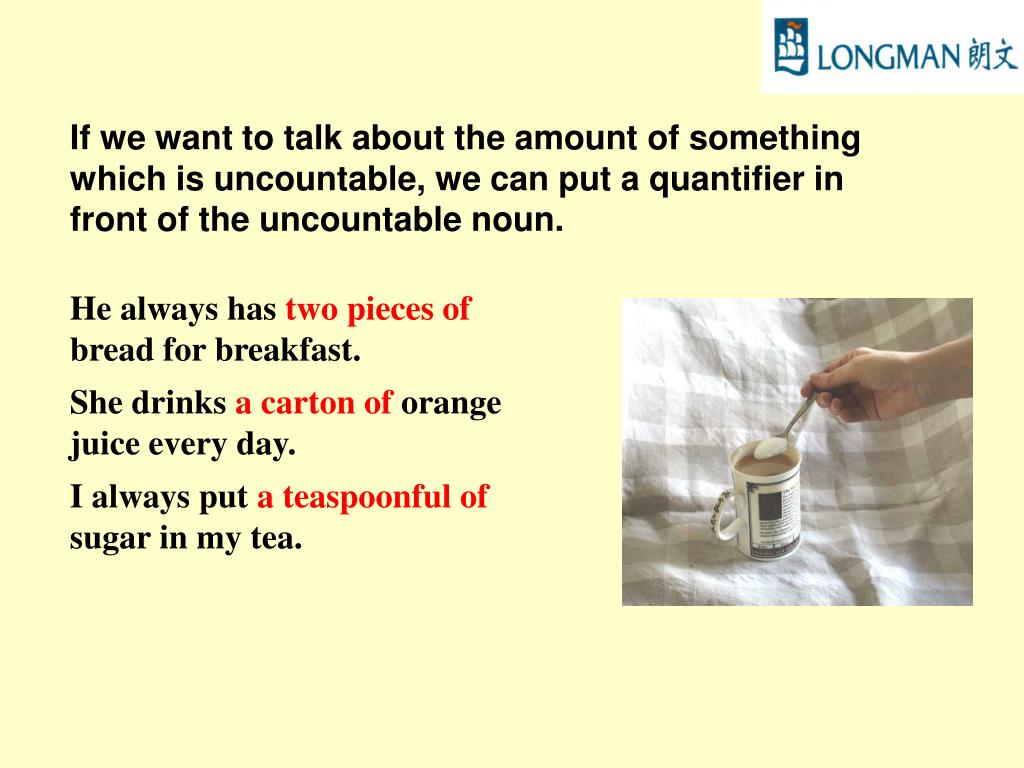 LONGMAN 朗文

If we want to talk about the amount of something which is uncountable, we can put a quantifier in front of the uncountable noun.

He always has two pieces of bread for breakfast.

She drinks a carton of orange juice every day.

I always put a teaspoonful of sugar in my tea.